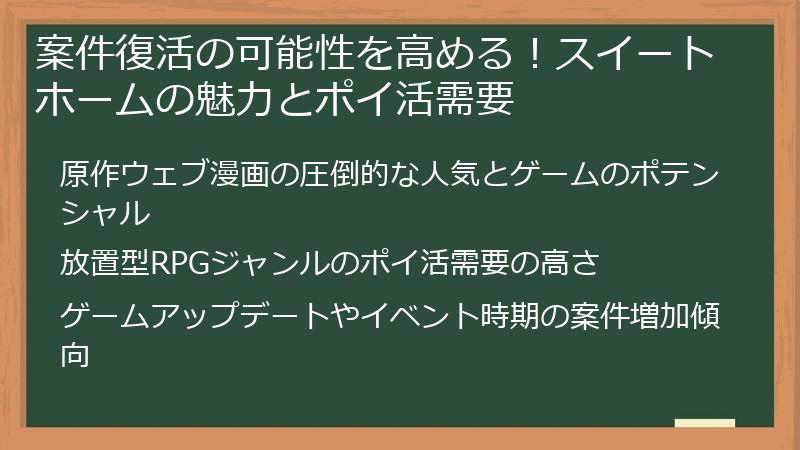 案件復活の可能性を高める！スイートホームの魅力とポイ活需要

原作ウェブ漫画の圧倒的な人気とゲームのポテンシャル

放置型RPGジャンルのポイ活需要の高さ

ゲームアップデートやイベント時期の案件増加傾向